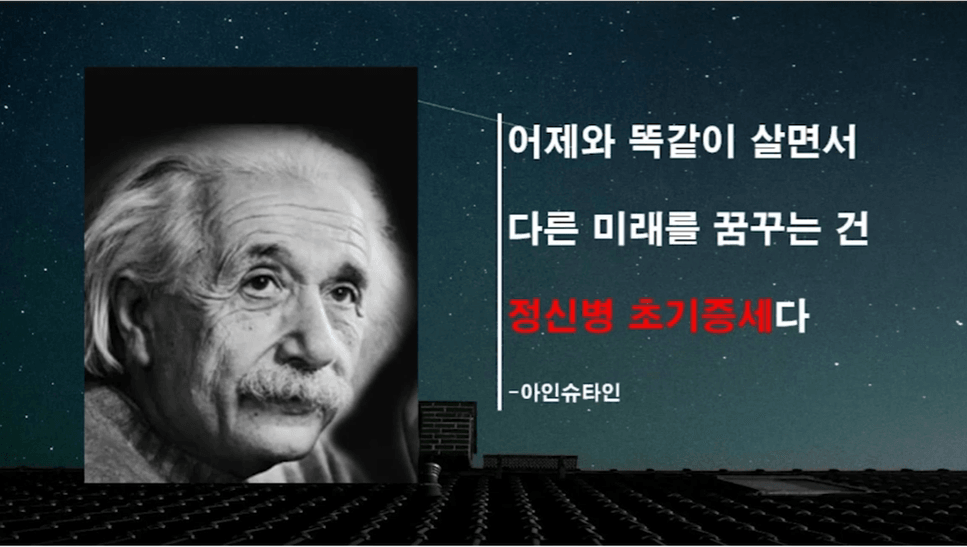 어제와 똑같이 살면서

다른 미래를 꿈꾸는 건

정신병 초기증세다

-아인슈타인